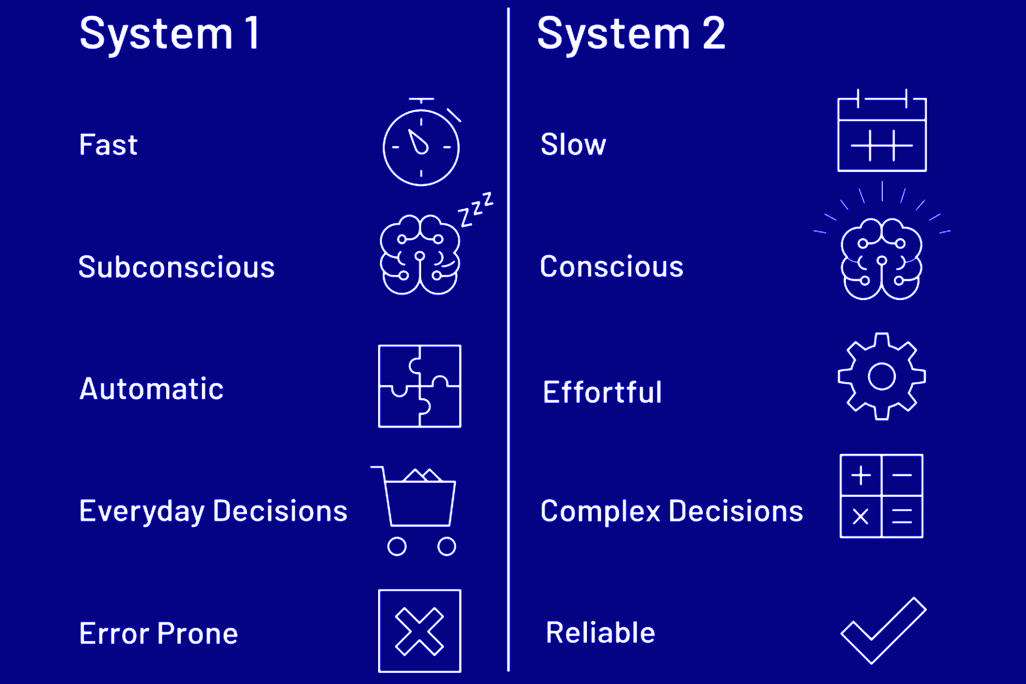 System 1

Fast

Subconscious

Automatic

Everyday Decisions

Error Prone

System 2

Slow

Conscious

Effortful

Complex Decisions

Reliable